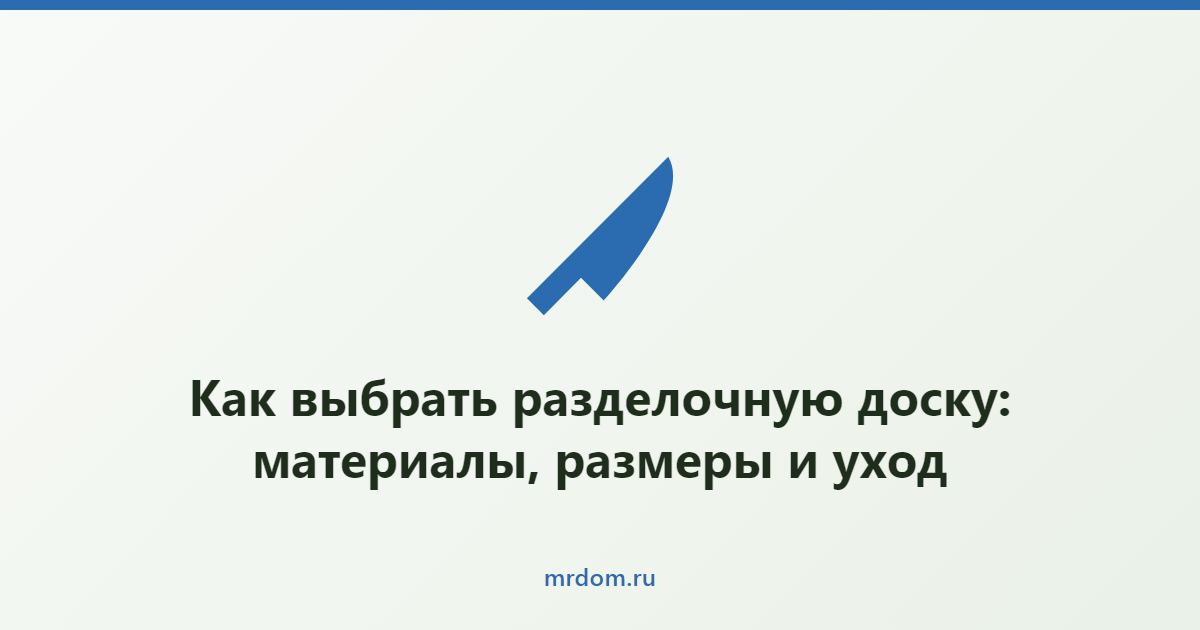 Как выбрать разделочную доску: материалы, размеры и уход

mrdom.ru